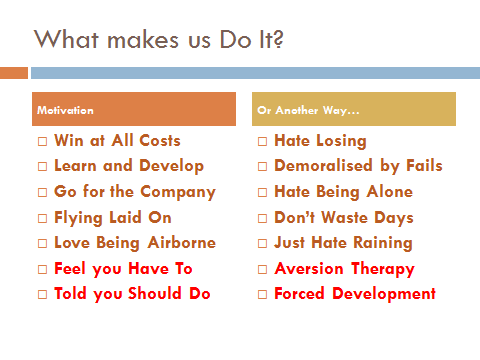 What makes us Do It?

Motivation

□ Win at All Costs
□ Learn and Develop
□ Go for the Company
□ Flying Laid On
□ Love Being Airborne
□ Feel you Have To
□ Told you Should Do

Or Another Way…

□ Hate Losing
□ Demoralised by Fails
□ Hate Being Alone
□ Don't Waste Days
□ Just Hate Raining
□ Aversion Therapy
□ Forced Development